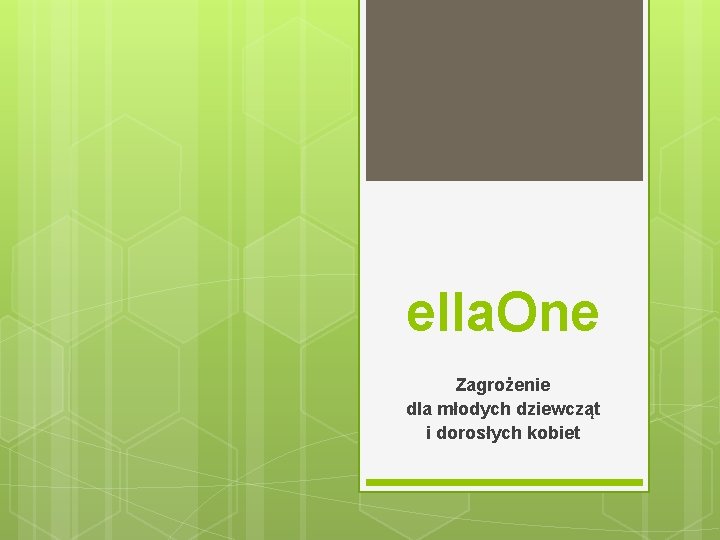 ellaOne

Zagrożenie
dla młodych dziewcząt
i dorosłych kobiet